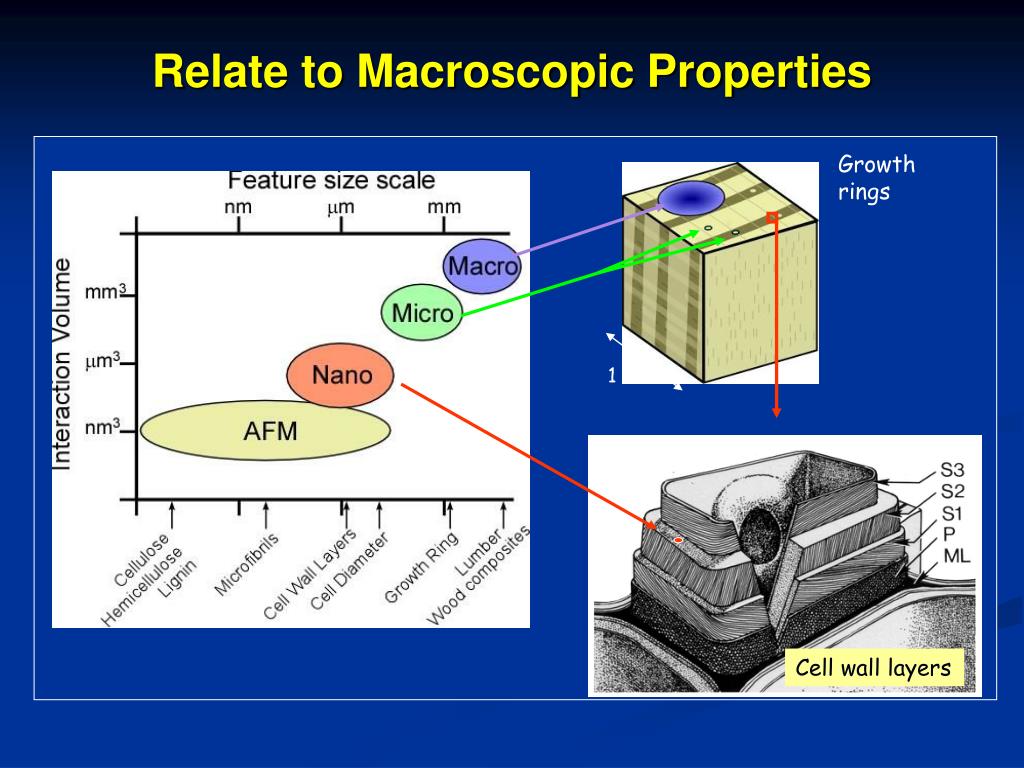 Relate to Macroscopic Properties

Feature size scale

nm

$\mu$m

mm

Interaction Volume

mm$^3$

$\mu$m$^3$

nm$^3$

Macro

Micro

Nano

AFM

Cellulose
Hemicellulose
Lignin

Microfibrils

Cell Wall Layers
Cell Diameter

Growth Ring

Lumber
Wood composites

Growth rings

1

S3
S2
S1
P
ML

Cell wall layers